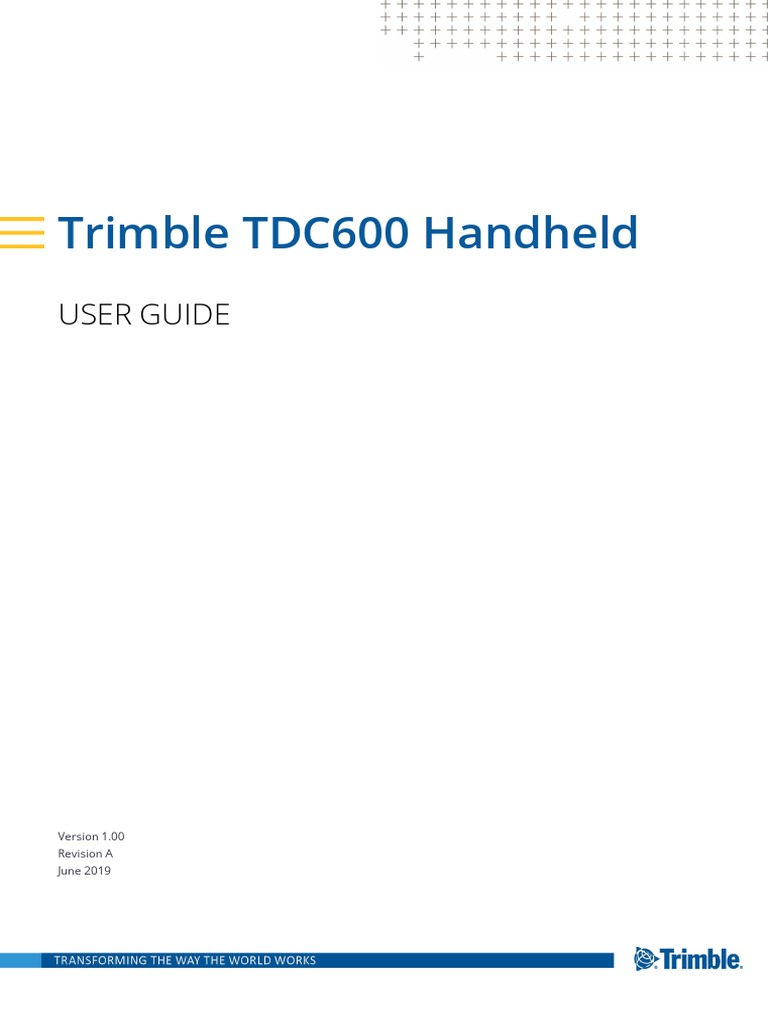 Trimble TDC600 Handheld

USER GUIDE

Version 1.00
Revision A
June 2019

TRANSFORMING THE WAY THE WORLD WORKS

Trimble.